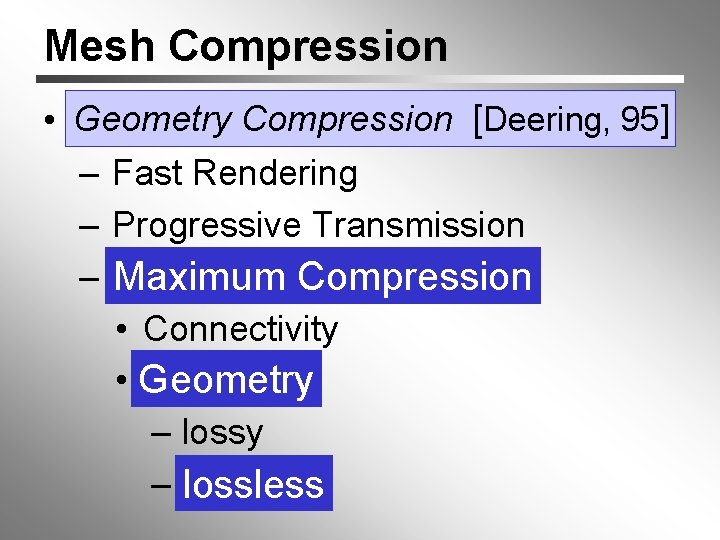 Mesh Compression

• Geometry Compression [Deering, 95]
  – Fast Rendering
  – Progressive Transmission
  – Maximum Compression
    • Connectivity
    • Geometry
      – lossy
      – lossless